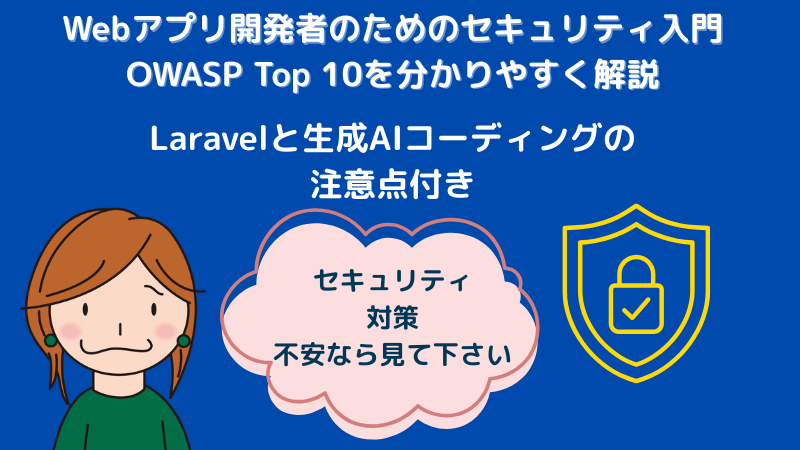 Webアプリ開発者のためのセキュリティ入門
OWASP Top 10を分かりやすく解説

Laravelと生成AIコーディングの
注意点付き

セキュリティ
対策
不安なら見て下さい